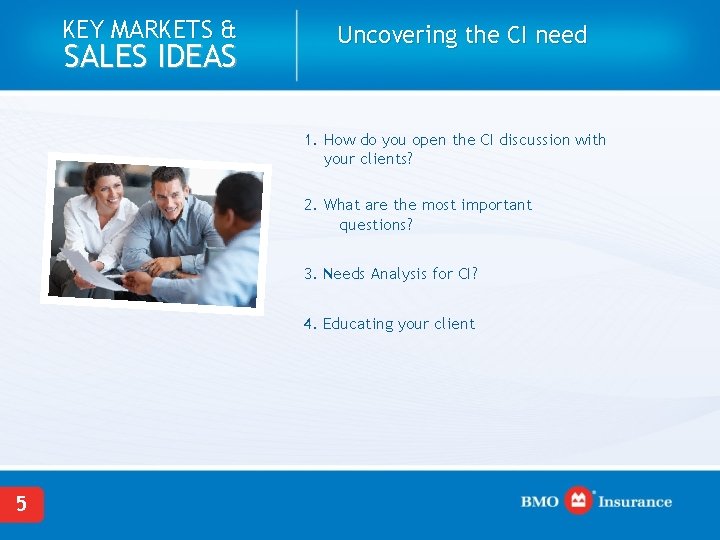 KEY MARKETS &
SALES IDEAS

Uncovering the CI need

1. How do you open the CI discussion with your clients?

2. What are the most important questions?

3. Needs Analysis for CI?

4. Educating your client

5

BMO Insurance